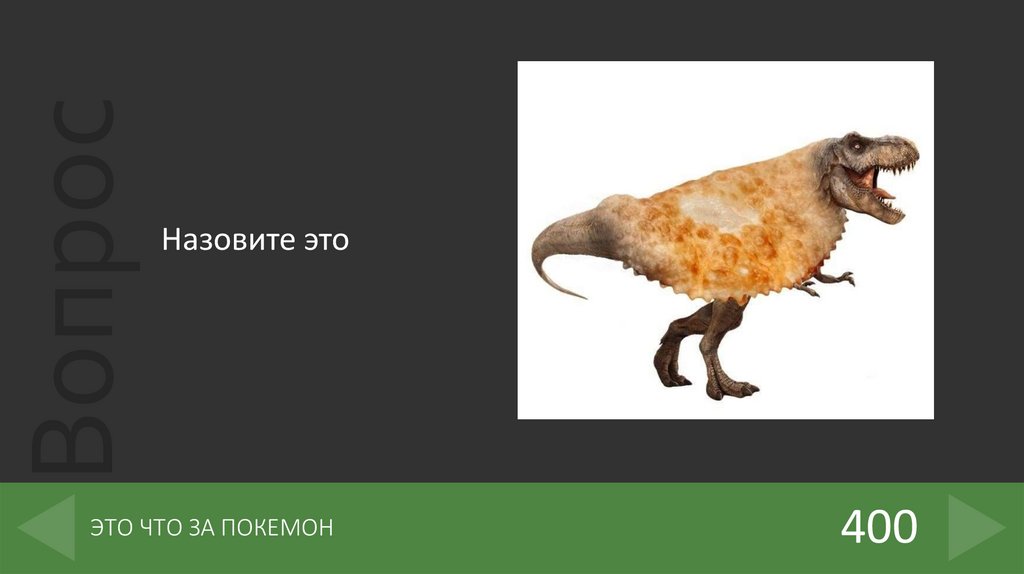 Вопрос

Назовите это

ЭТО ЧТО ЗА ПОКЕМОН

400